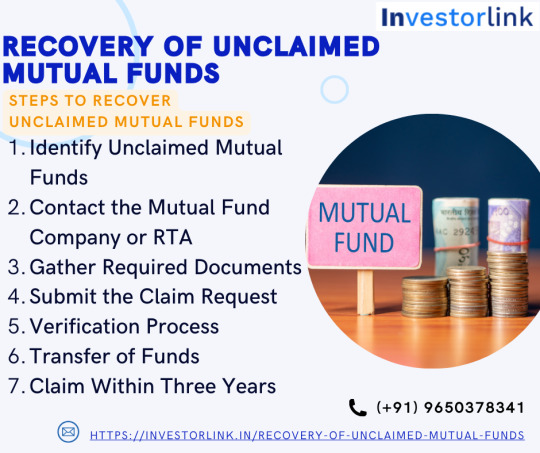 Investorlink

RECOVERY OF UNCLAIMED MUTUAL FUNDS

STEPS TO RECOVER UNCLAIMED MUTUAL FUNDS

1. Identify Unclaimed Mutual Funds
2. Contact the Mutual Fund Company or RTA
3. Gather Required Documents
4. Submit the Claim Request
5. Verification Process
6. Transfer of Funds
7. Claim Within Three Years

MUTUAL FUND

(+91) 9650378341

HTTPS://INVESTORLINK.IN/RECOVERY-OF-UNCLAIMED-MUTUAL-FUNDS